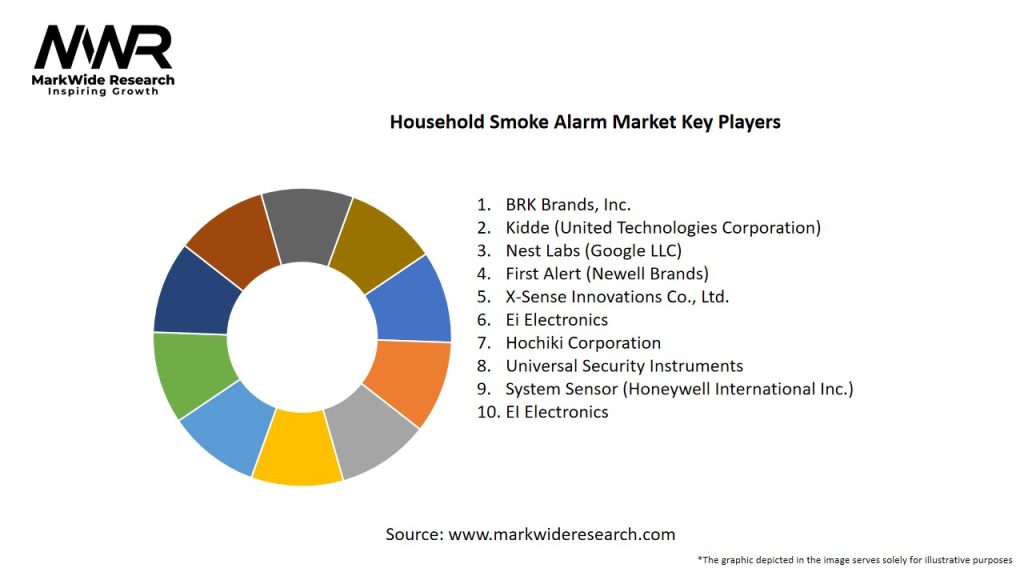 MWR
MarkWide Research
Inspiring Growth

Household Smoke Alarm Market Key Players

1. BRK Brands, Inc.
2. Kidde (United Technologies Corporation)
3. Nest Labs (Google LLC)
4. First Alert (Newell Brands)
5. X-Sense Innovations Co., Ltd.
6. Ei Electronics
7. Hochiki Corporation
8. Universal Security Instruments
9. System Sensor (Honeywell International Inc.)
10. EI Electronics

Source: www.markwideresearch.com

*The graphic depicted in the image serves solely for illustrative purposes